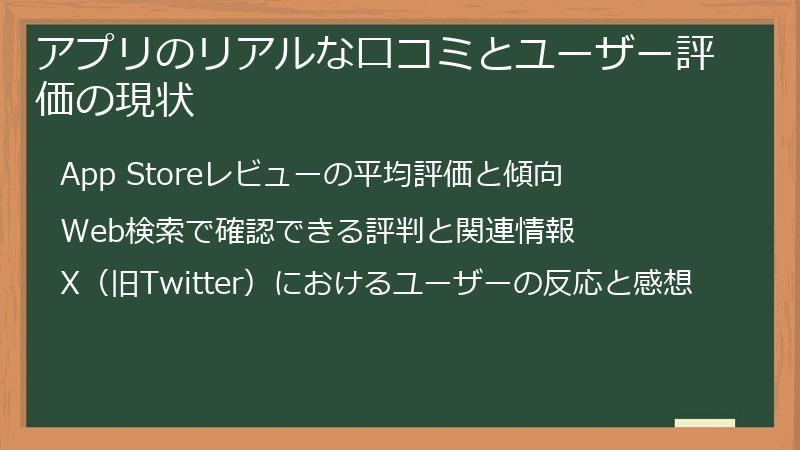 アプリのリアルな口コミとユーザー評価の現状

App Storeレビューの平均評価と傾向

Web検索で確認できる評判と関連情報

X（旧Twitter）におけるユーザーの反応と感想